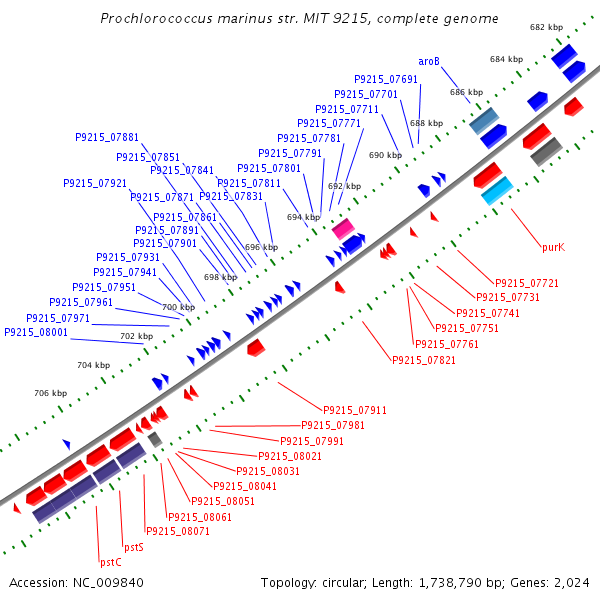 Prochlorococcus marinus str. MIT 9215, complete genome

682 kbp
684 kbp
686 kbp
688 kbp
690 kbp
692 kbp
694 kbp
696 kbp
698 kbp
700 kbp
702 kbp
704 kbp
706 kbp

aroB
P9215_07691
P9215_07701
P9215_07711
P9215_07771
P9215_07781
P9215_07791
P9215_07801
P9215_07811
P9215_07831
P9215_07841
P9215_07851
P9215_07881
P9215_07921
P9215_07871
P9215_07861
P9215_07891
P9215_07901
P9215_07931
P9215_07941
P9215_07951
P9215_07961
P9215_07971
P9215_08001

purK
P9215_07721
P9215_07731
P9215_07741
P9215_07751
P9215_07761
P9215_07821
P9215_07911
P9215_07981
P9215_07991
P9215_08021
P9215_08031
P9215_08041
P9215_08051
P9215_08061
P9215_08071
pstS
pstC

Accession: NC_009840
Topology: circular; Length: 1,738,790 bp; Genes: 2,024